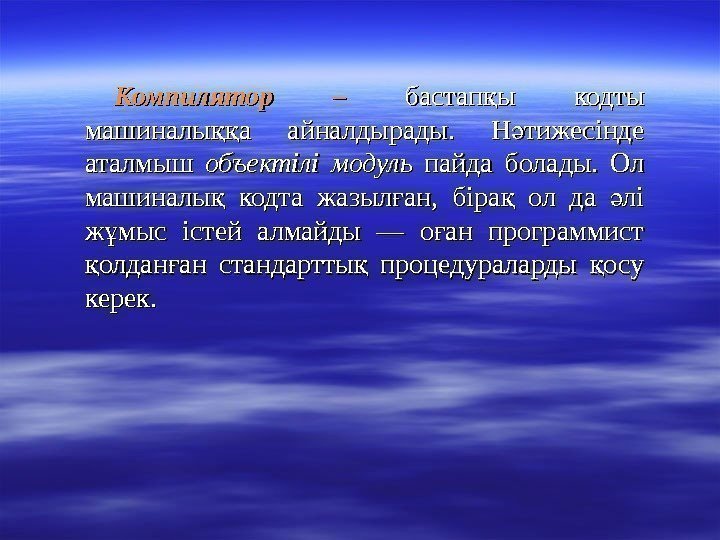 Компилятор – бастапқы кодты машиналыққа айналдырады. Нәтижесінде аталмыш объектілі модуль пайда болады. Ол машиналық кодта жазылған, бірақ ол да әлі жұмыс істей алмайды — оған программист қолданған стандарттық процедураларды қосу керек.